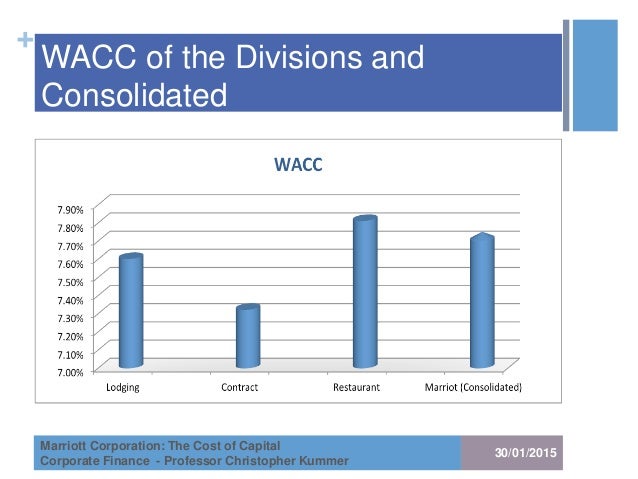 +

WACC of the Divisions and Consolidated

WACC

7.90%
7.80%
7.70%
7.60%
7.50%
7.40%
7.30%
7.20%
7.10%
7.00%

Lodging
Contract
Restaurant
Marriot (Consolidated)

Marriott Corporation: The Cost of Capital
Corporate Finance - Professor Christopher Kummer

30/01/2015